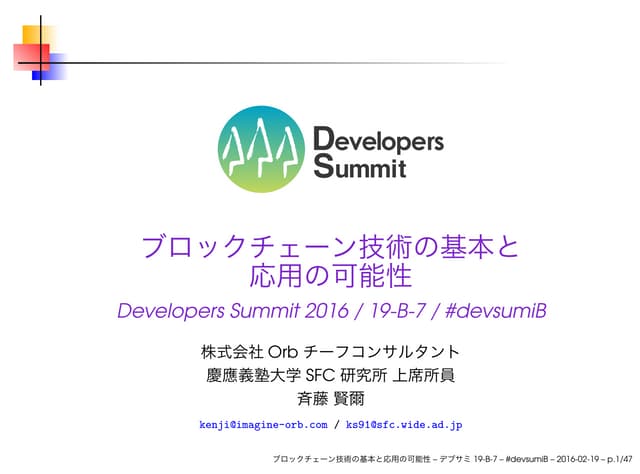 Developers Summit

ブロックチェーン技術の基本と応用の可能性

Developers Summit 2016 / 19-B-7 / #devsumiB

株式会社 Orb チーフコンサルタント
慶應義塾大学 SFC 研究所 上席所員
斉藤 賢爾

kenji@imagine-orb.com / ks91@sfc.wide.ad.jp

ブロックチェーン技術の基本と応用の可能性 – デブサミ 19-B-7 – #devsumiB – 2016-02-19 – p.1/47